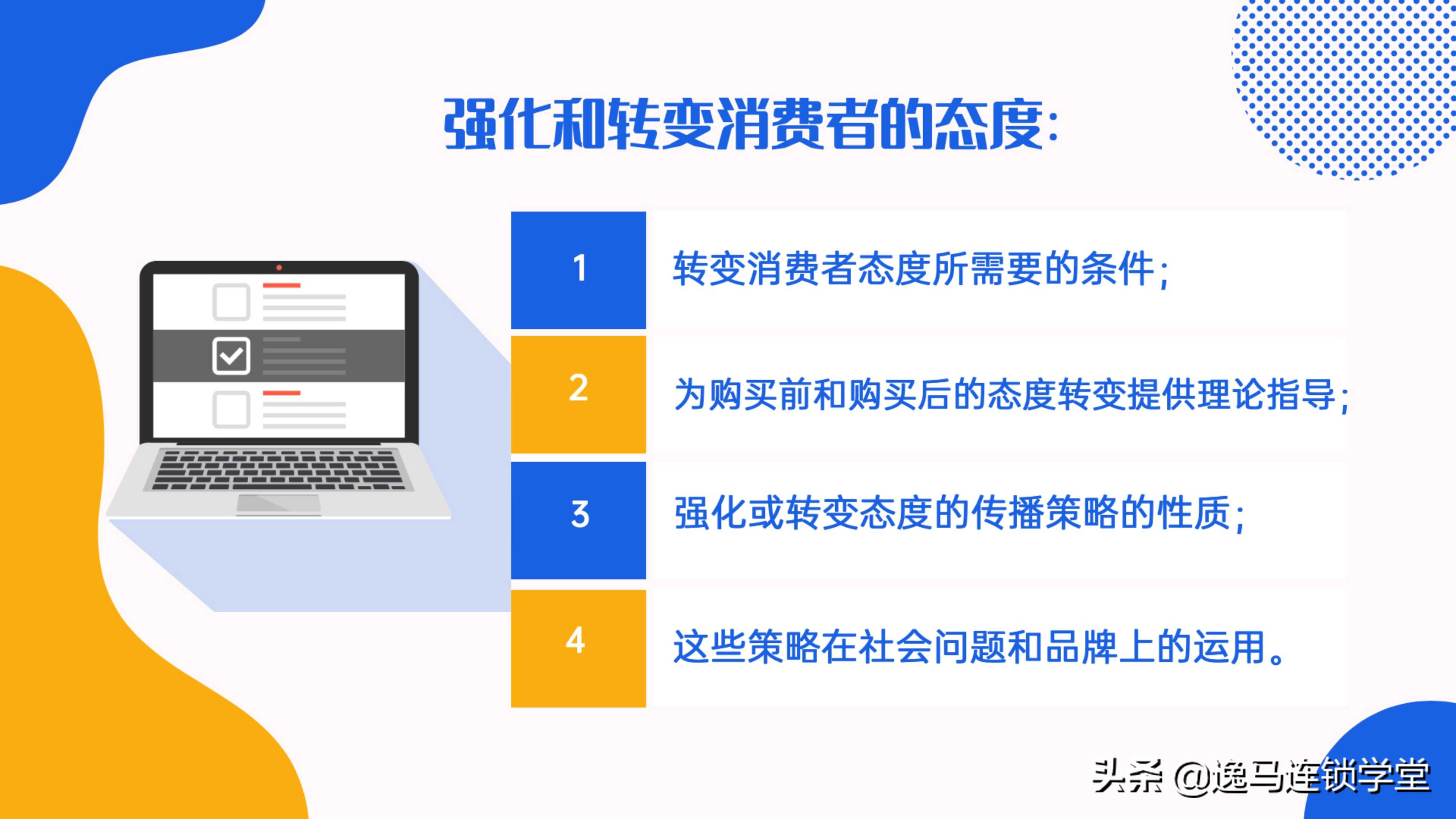 强化和转变消费者的态度:

1 转变消费者态度所需要的条件;

2 为购买前和购买后的态度转变提供理论指导;

3 强化或转变态度的传播策略的性质;

4 这些策略在社会问题和品牌上的运用。

头条 @逸马连锁学堂